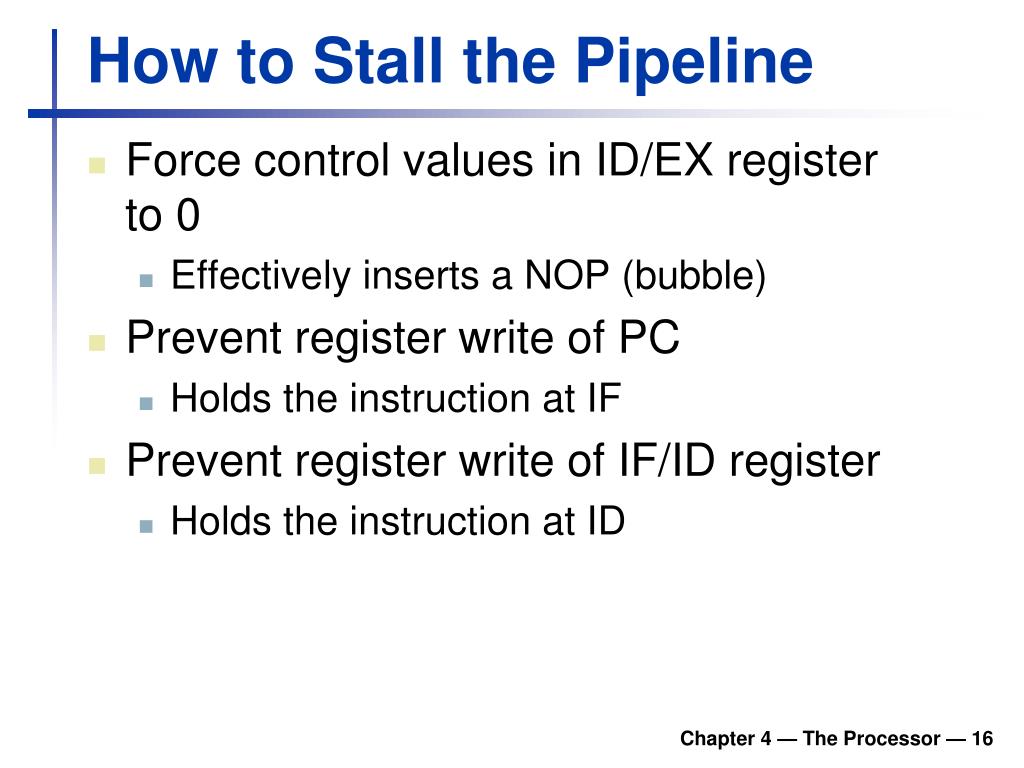 How to Stall the Pipeline

- Force control values in ID/EX register to 0
  - Effectively inserts a NOP (bubble)
- Prevent register write of PC
  - Holds the instruction at IF
- Prevent register write of IF/ID register
  - Holds the instruction at ID

Chapter 4 — The Processor — 16